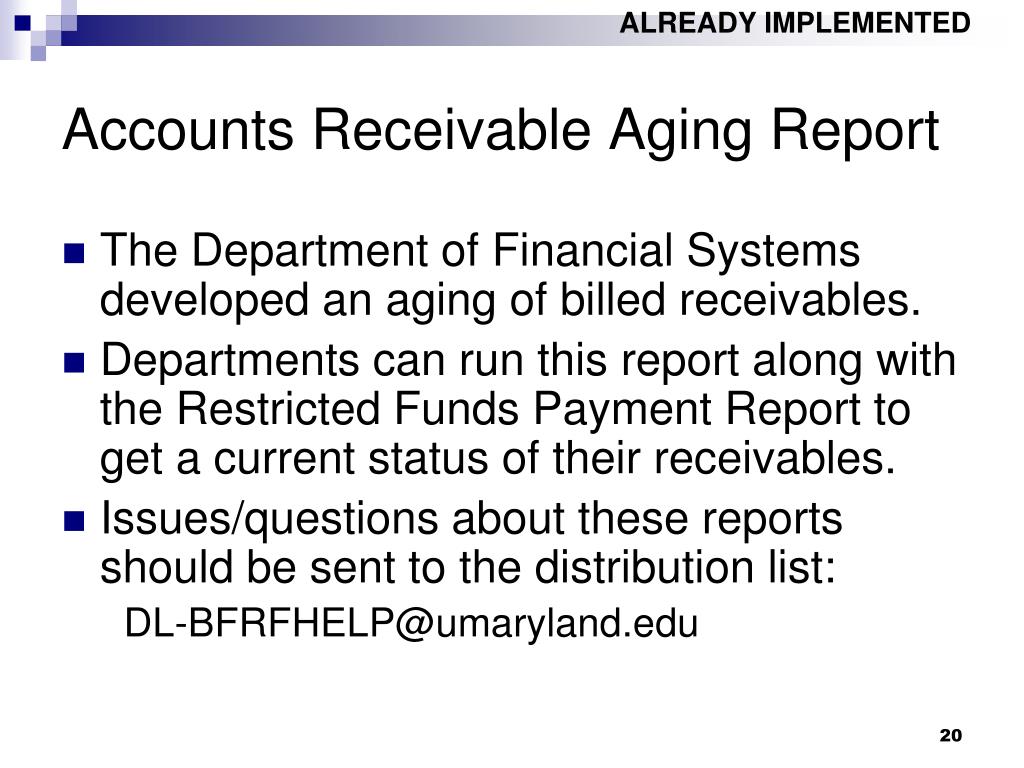 ALREADY IMPLEMENTED

Accounts Receivable Aging Report

The Department of Financial Systems developed an aging of billed receivables.

Departments can run this report along with the Restricted Funds Payment Report to get a current status of their receivables.

Issues/questions about these reports should be sent to the distribution list:

DL-BFRFHELP@umaryland.edu

20